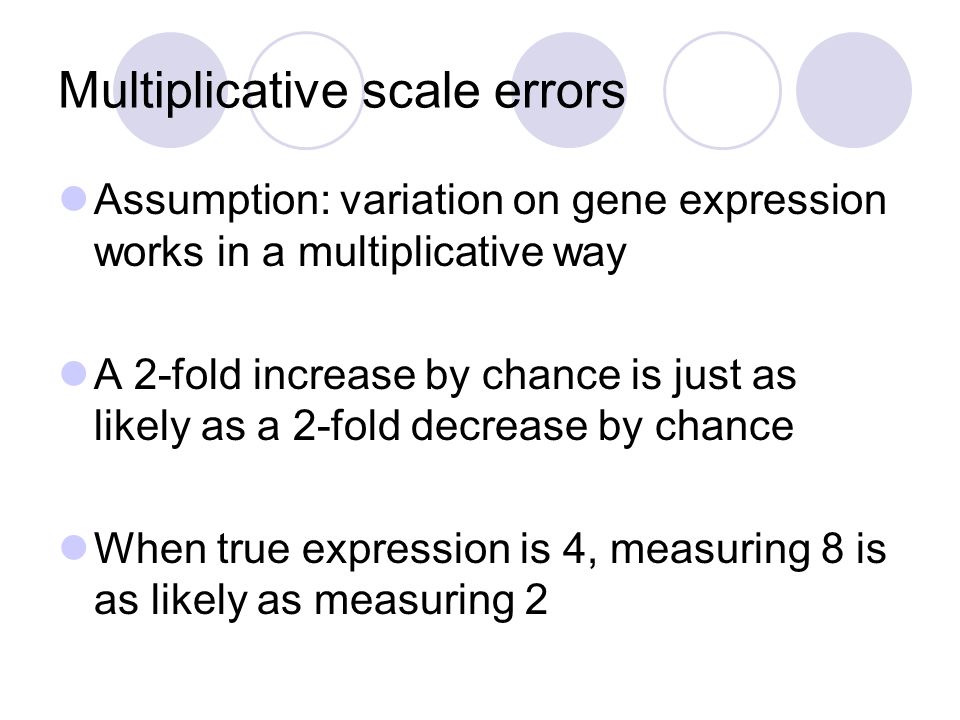 Multiplicative scale errors

Assumption: variation on gene expression works in a multiplicative way

A 2-fold increase by chance is just as likely as a 2-fold decrease by chance

When true expression is 4, measuring 8 is as likely as measuring 2